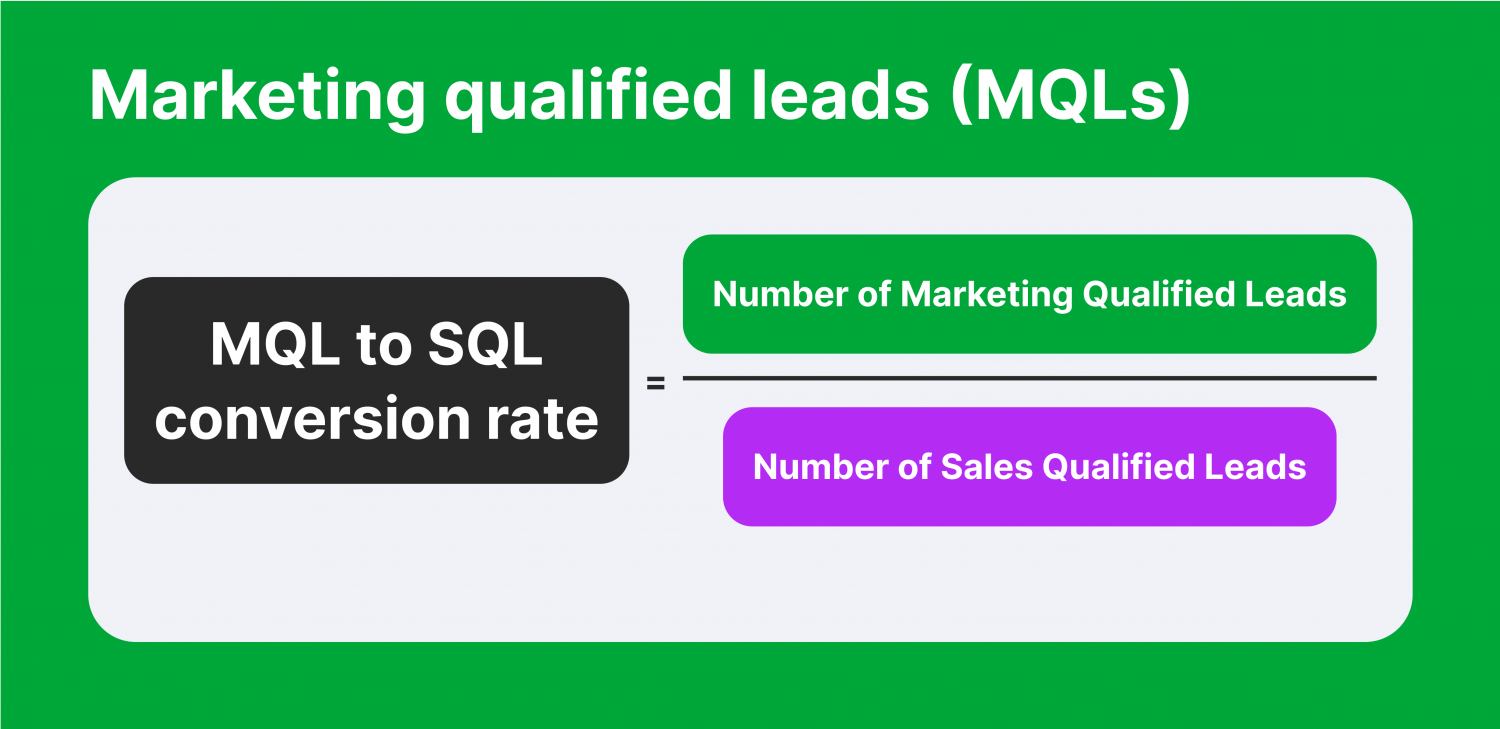 Marketing qualified leads (MQLs)

$\text{MQL to SQL conversion rate} = \frac{\text{Number of Marketing Qualified Leads}}{\text{Number of Sales Qualified Leads}}$